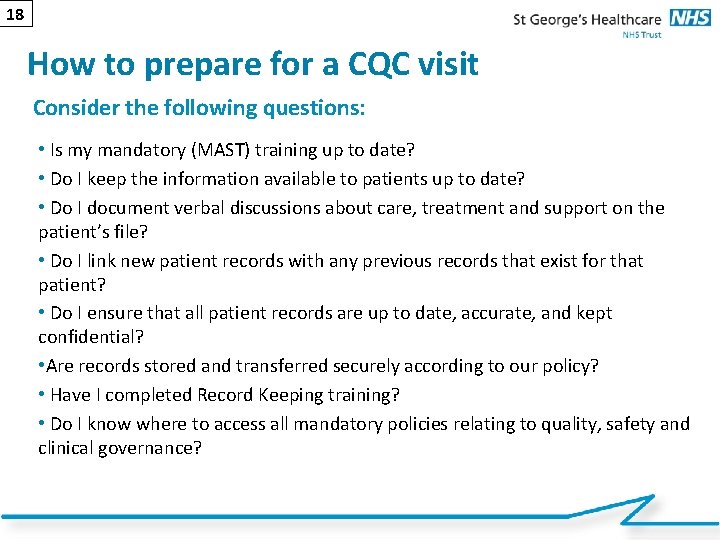 18

St George's Healthcare NHS
NHS Trust

How to prepare for a CQC visit

Consider the following questions:

• Is my mandatory (MAST) training up to date?

• Do I keep the information available to patients up to date?

• Do I document verbal discussions about care, treatment and support on the patient's file?

• Do I link new patient records with any previous records that exist for that patient?

• Do I ensure that all patient records are up to date, accurate, and kept confidential?

•Are records stored and transferred securely according to our policy?

• Have I completed Record Keeping training?

• Do I know where to access all mandatory policies relating to quality, safety and clinical governance?